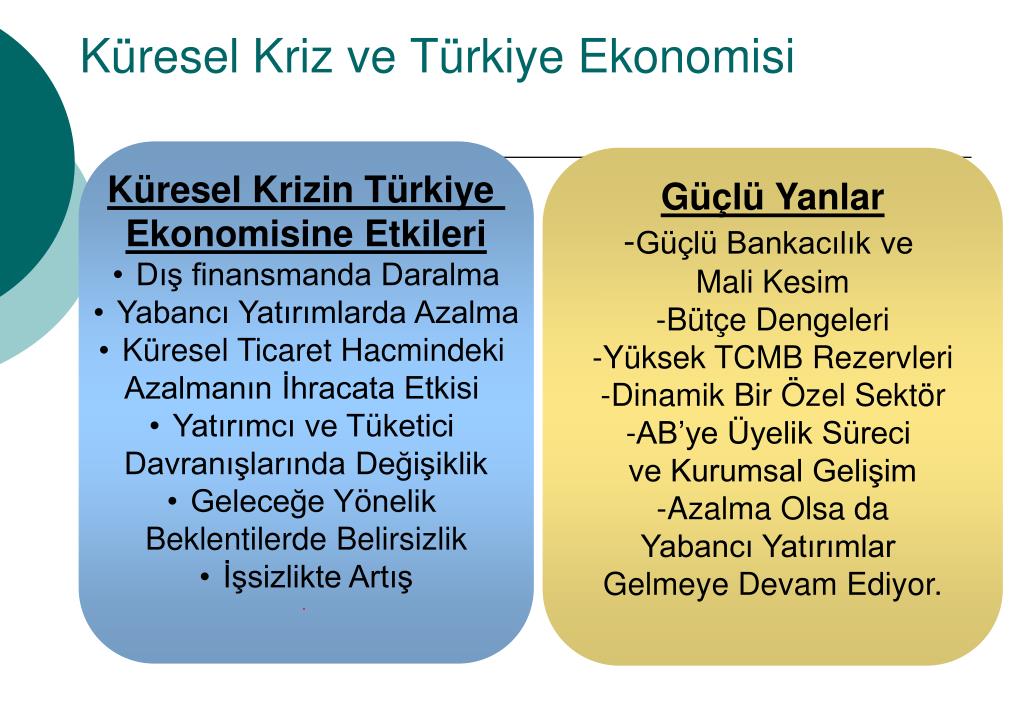 Küresel Kriz ve Türkiye Ekonomisi

Küresel Krizin Türkiye Ekonomisine Etkileri

• Dış finansmanda Daralma
• Yabancı Yatırımlarda Azalma
• Küresel Ticaret Hacmindeki Azalmanın İhracata Etkisi
• Yatırımcı ve Tüketici Davranışlarında Değişiklik
• Geleceğe Yönelik Beklentilerde Belirsizlik
• İşsizlikte Artış

Güçlü Yanlar

-Güçlü Bankacılık ve Mali Kesim
-Bütçe Dengeleri
-Yüksek TCMB Rezervleri
-Dinamik Bir Özel Sektör
-AB'ye Üyelik Süreci ve Kurumsal Gelişim
-Azalma Olsa da Yabancı Yatırımlar Gelmeye Devam Ediyor.